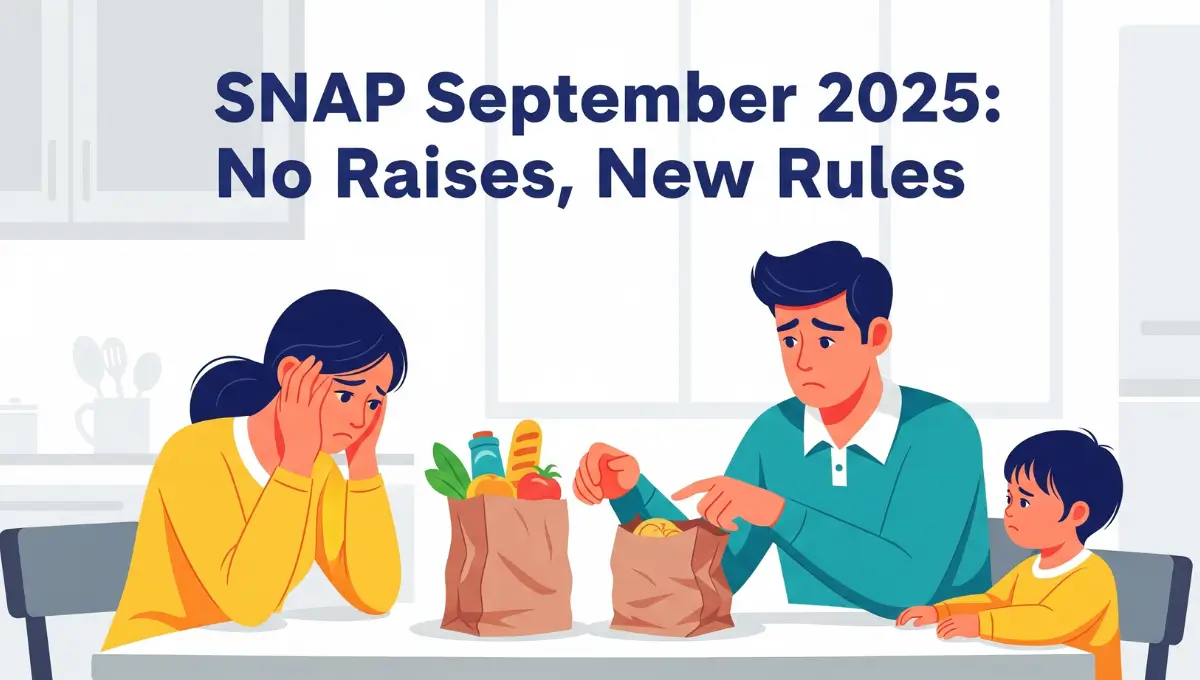 SNAP September 2025:
No Raises, New Rules